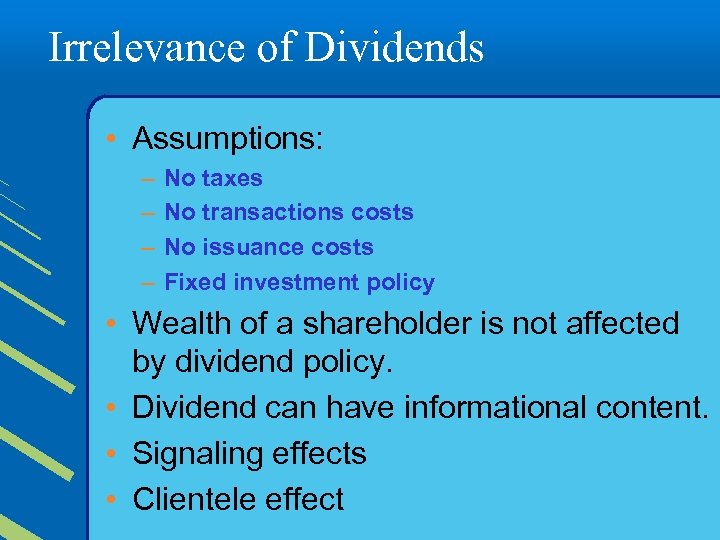 Irrelevance of Dividends

• Assumptions:
– No taxes
– No transactions costs
– No issuance costs
– Fixed investment policy
• Wealth of a shareholder is not affected by dividend policy.
• Dividend can have informational content.
• Signaling effects
• Clientele effect